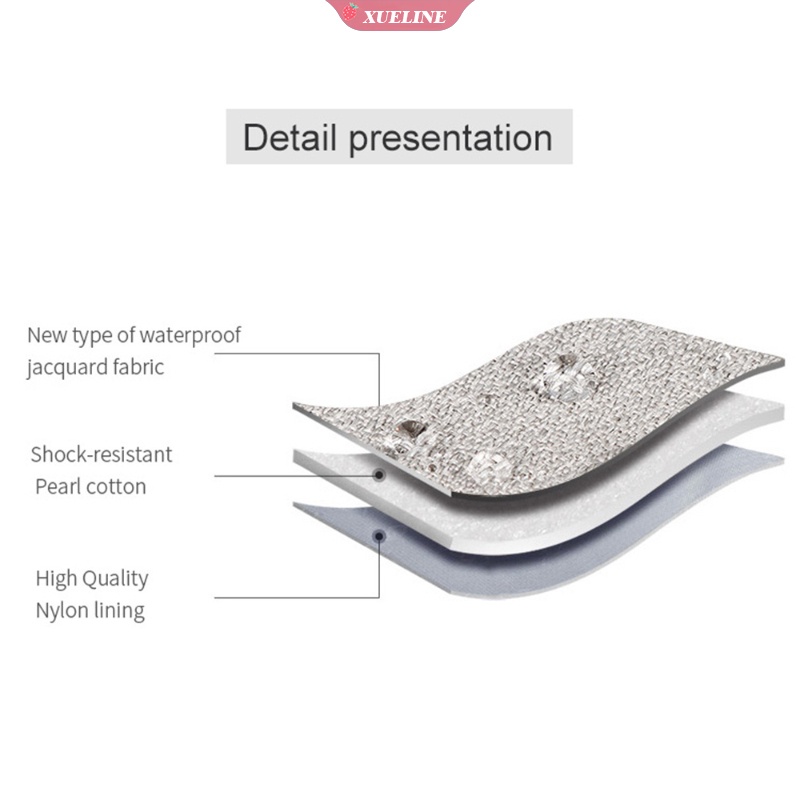 XUELINE

Detail presentation

New type of waterproof jacquard fabric

Shock-resistant Pearl cotton

High Quality Nylon lining